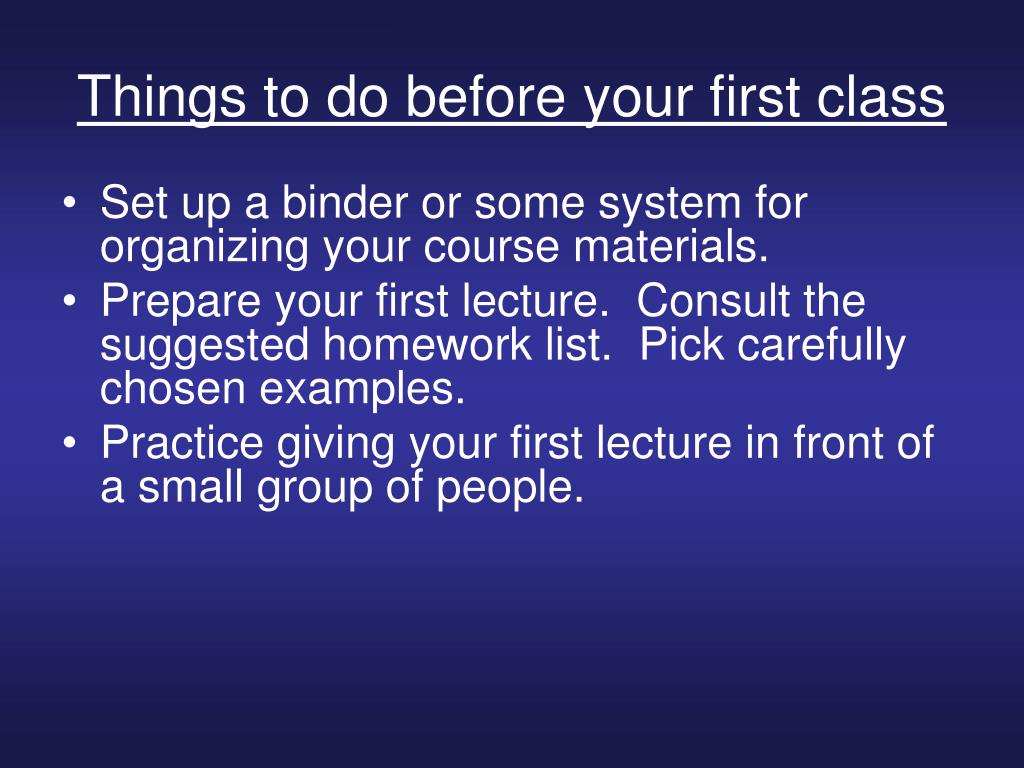 Things to do before your first class

• Set up a binder or some system for organizing your course materials.
• Prepare your first lecture.  Consult the suggested homework list.  Pick carefully chosen examples.
• Practice giving your first lecture in front of a small group of people.